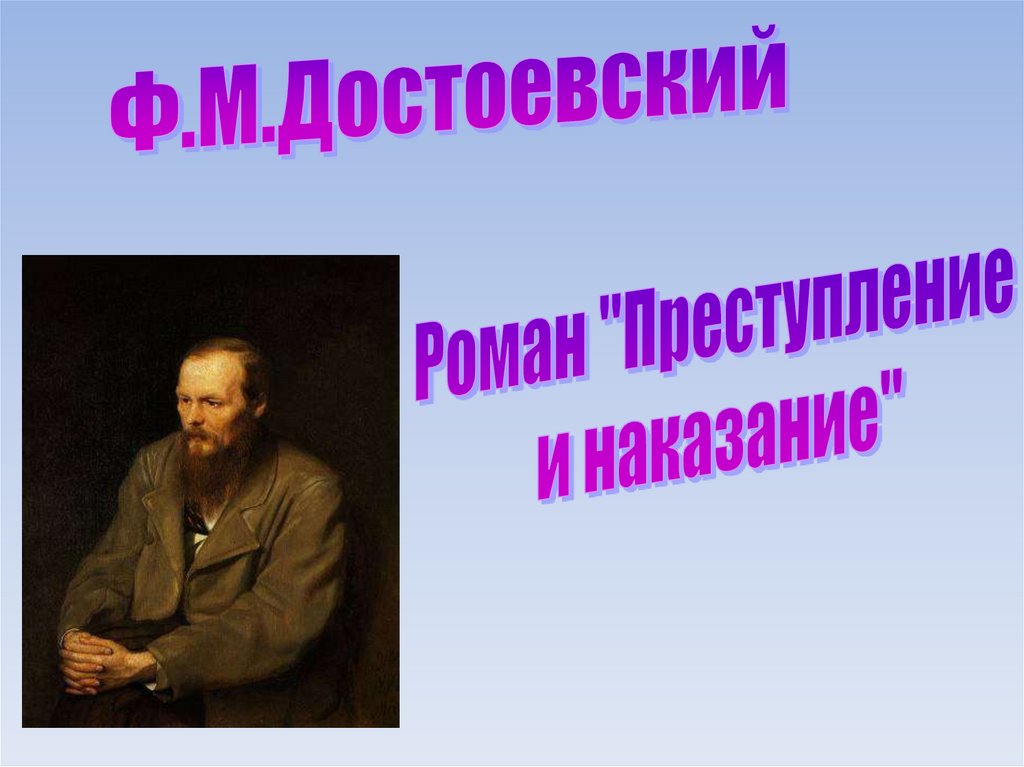 Ф.М.Достоевский

Роман "Преступление и наказание"